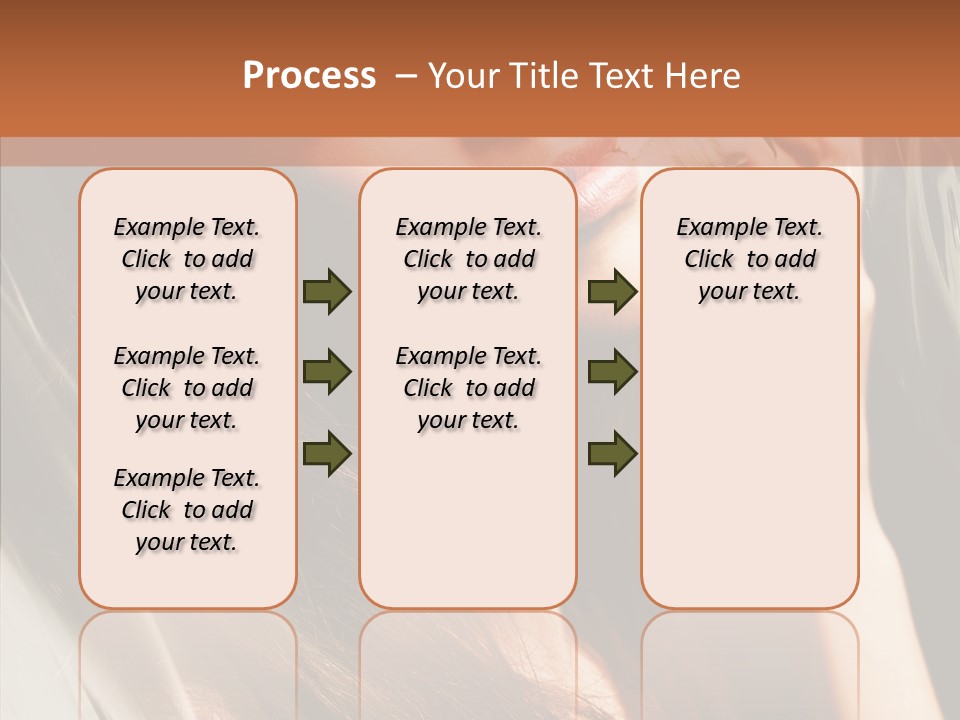 Process – Your Title Text Here

Example Text. Click to add your text.

Example Text. Click to add your text.

Example Text. Click to add your text.

Example Text. Click to add your text.

Example Text. Click to add your text.

Example Text. Click to add your text.